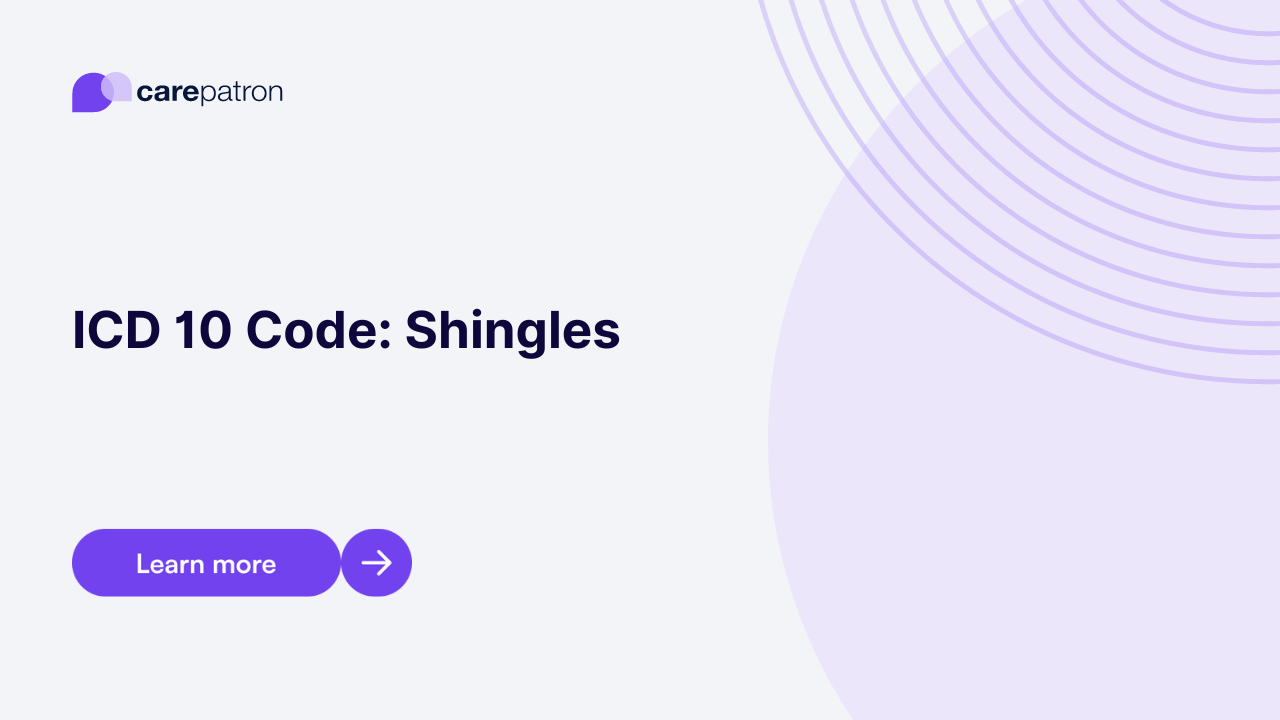 carepatron

ICD 10 Code: Shingles

Learn more